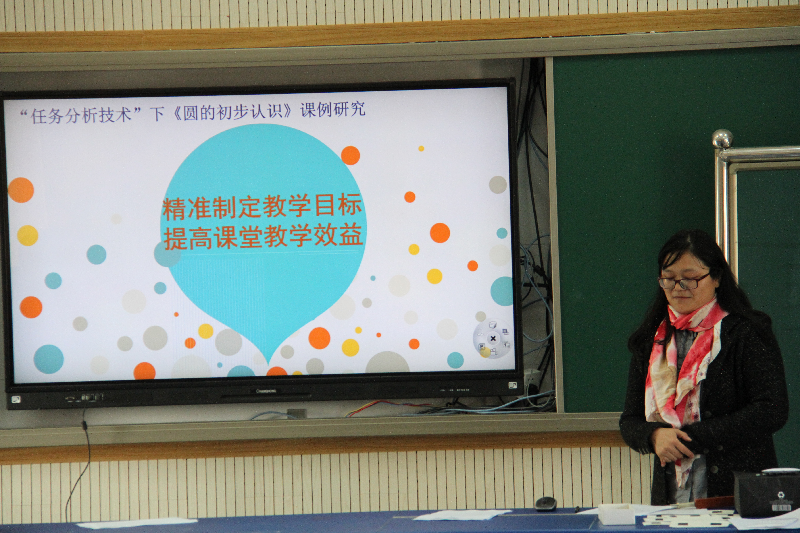 “任务分析技术”下《圆的初步认识》课例研究

精准制定教学目标
提高课堂教学效益